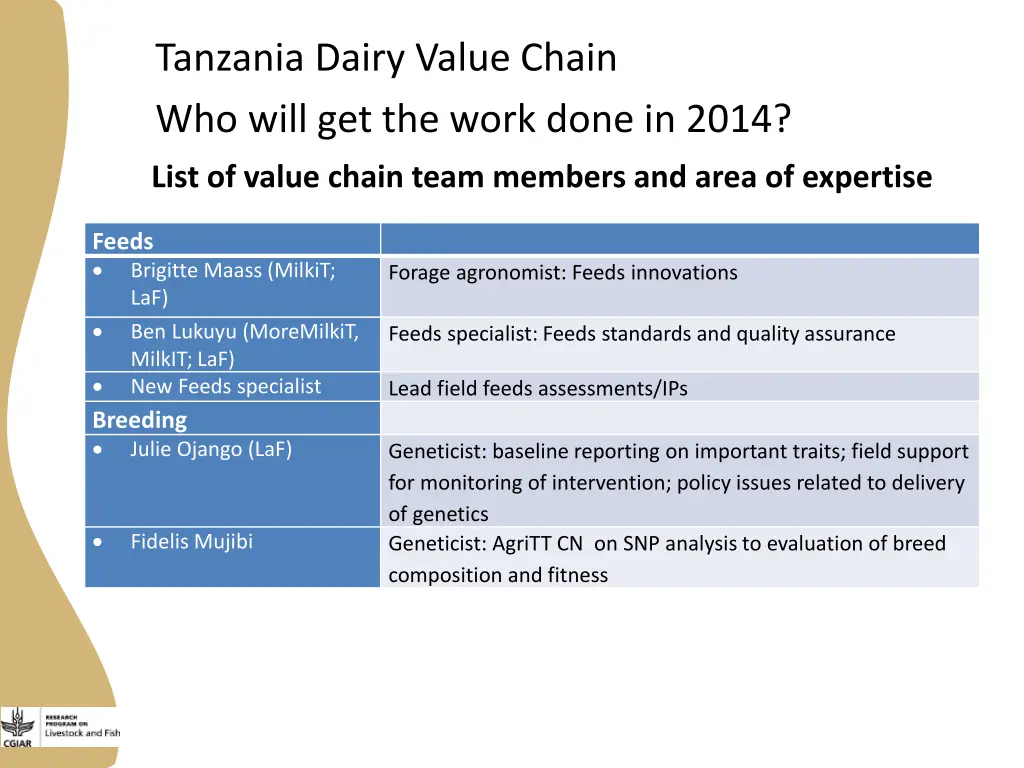 Tanzania Dairy Value Chain

Who will get the work done in 2014?

List of value chain team members and area of expertise

| Feeds | |
|---|---|
| • Brigitte Maass (MilkiT; LaF) | Forage agronomist: Feeds innovations |
| • Ben Lukuyu (MoreMilkiT, MilkIT; LaF) | Feeds specialist: Feeds standards and quality assurance |
| • New Feeds specialist | Lead field feeds assessments/IPs |
| Breeding | |
| • Julie Ojango (LaF) | Geneticist: baseline reporting on important traits; field support for monitoring of intervention; policy issues related to delivery of genetics |
| • Fidelis Mujibi | Geneticist: AgriTT CN on SNP analysis to evaluation of breed composition and fitness |

CGIAR RESEARCH PROGRAM ON Livestock and Fish